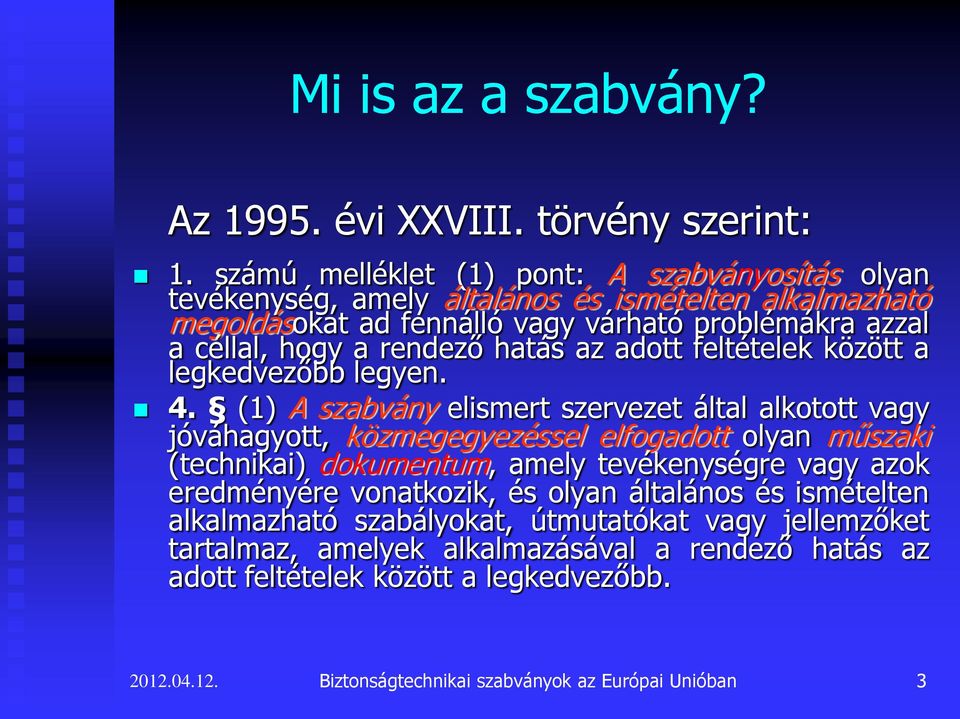 Mi is az a szabvány?

Az 1995. évi XXVIII. törvény szerint:

1. számú melléklet (1) pont: A szabványosítás olyan tevékenység, amely általános és ismételten alkalmazható megoldásokat ad fennálló vagy várható problémákra azzal a céllal, hogy a rendező hatás az adott feltételek között a legkedvezőbb legyen.

4. § (1) A szabvány elismert szervezet által alkotott vagy jóváhagyott, közmegegyezéssel elfogadott olyan műszaki (technikai) dokumentum, amely tevékenységre vagy azok eredményére vonatkozik, és olyan általános és ismételten alkalmazható szabályokat, útmutatókat vagy jellemzőket tartalmaz, amelyek alkalmazásával a rendező hatás az adott feltételek között a legkedvezőbb.

2012.04.12.

Biztonságtechnikai szabványok az Európai Unióban

3